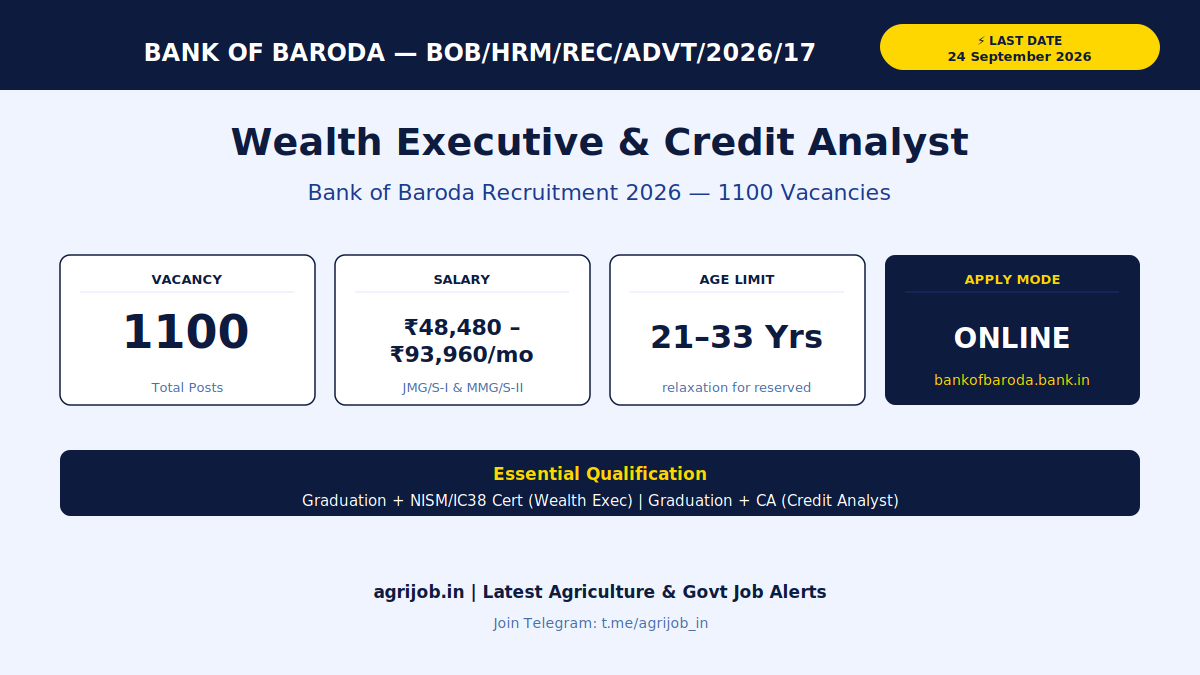 BANK OF BARODA — BOB/HRM/REC/ADVT/2026/17

⚡ LAST DATE
24 September 2026

Wealth Executive & Credit Analyst

Bank of Baroda Recruitment 2026 — 1100 Vacancies

VACANCY
1100
Total Posts

SALARY
₹48,480 – ₹93,960/mo
JMG/S-I & MMG/S-II

AGE LIMIT
21–33 Yrs
relaxation for reserved

APPLY MODE
ONLINE
bankofbaroda.bank.in

Essential Qualification
Graduation + NISM/IC38 Cert (Wealth Exec) | Graduation + CA (Credit Analyst)

agrijob.in | Latest Agriculture & Govt Job Alerts

Join Telegram: t.me/agrijob_in